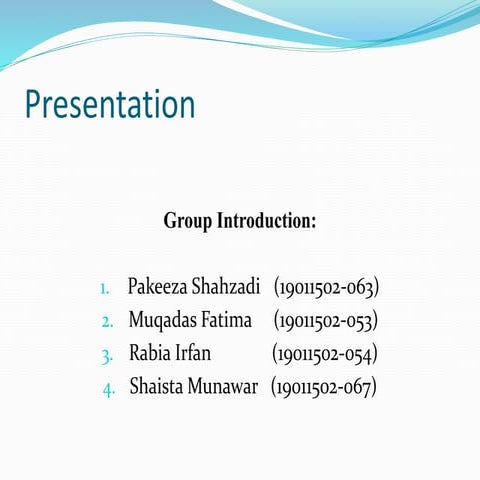 Presentation

Group Introduction:

1. Pakeeza Shahzadi (19011502-063)
2. Muqadas Fatima (19011502-053)
3. Rabia Irfan (19011502-054)
4. Shaista Munawar (19011502-067)